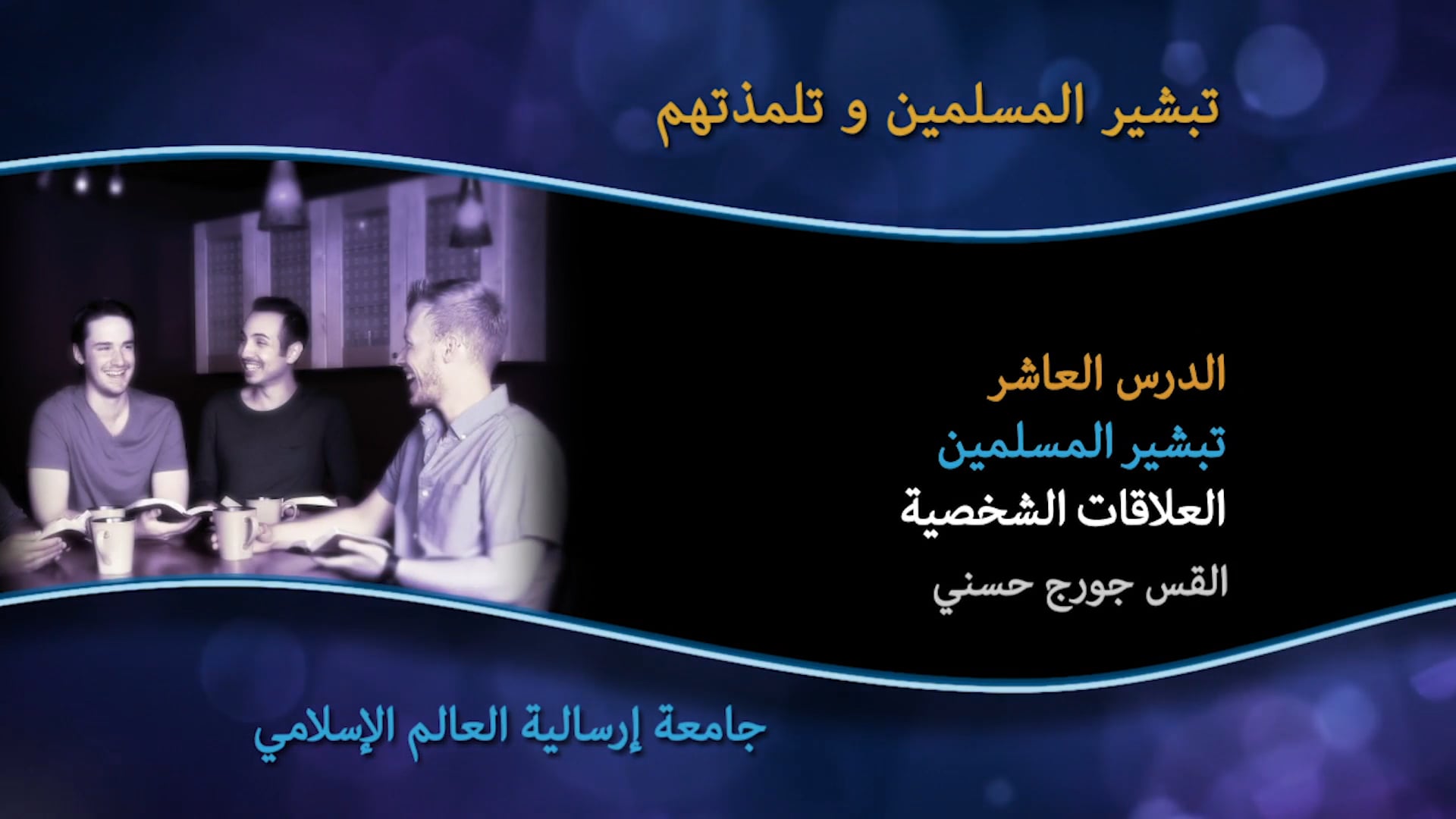 تبشير المسلمين و تلمذتهم

الدرس العاشر

تبشير المسلمين

العلاقات الشخصية

القس جورج حسني

جامعة إرسالية العالم الإسلامي